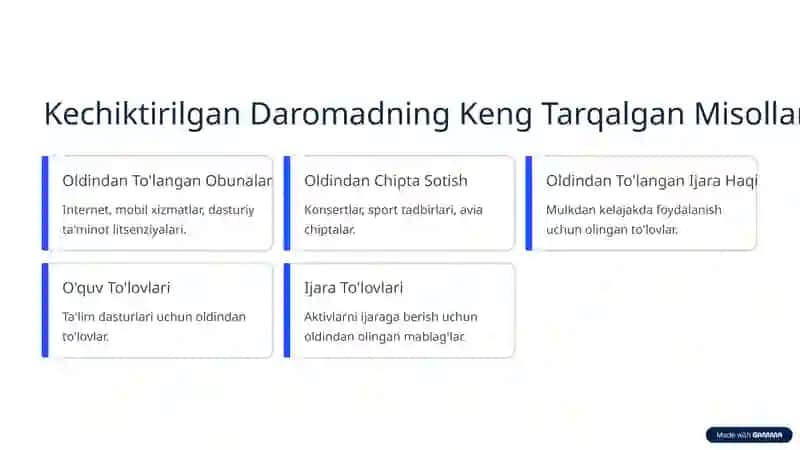 Kechiktirilgan Daromadning Keng Tarqalgan Misollar

Oldindan To'langan Obunalar

Internet, mobil xizmatlar, dasturiy ta'minot litsenziyalari.

Oldindan Chipta Sotish

Konsertlar, sport tadbirlari, avia chiptalar.

Oldindan To'langan Ijara Haqi

Mulkdan kelajakda foydalanish uchun olingan to'lovlar.

O'quv To'lovlari

Ta'lim dasturlari uchun oldindan to'lovlar.

Ijara To'lovlari

Aktivlarni ijaraga berish uchun oldindan olingan mablag'lar.

Made with GAMMA